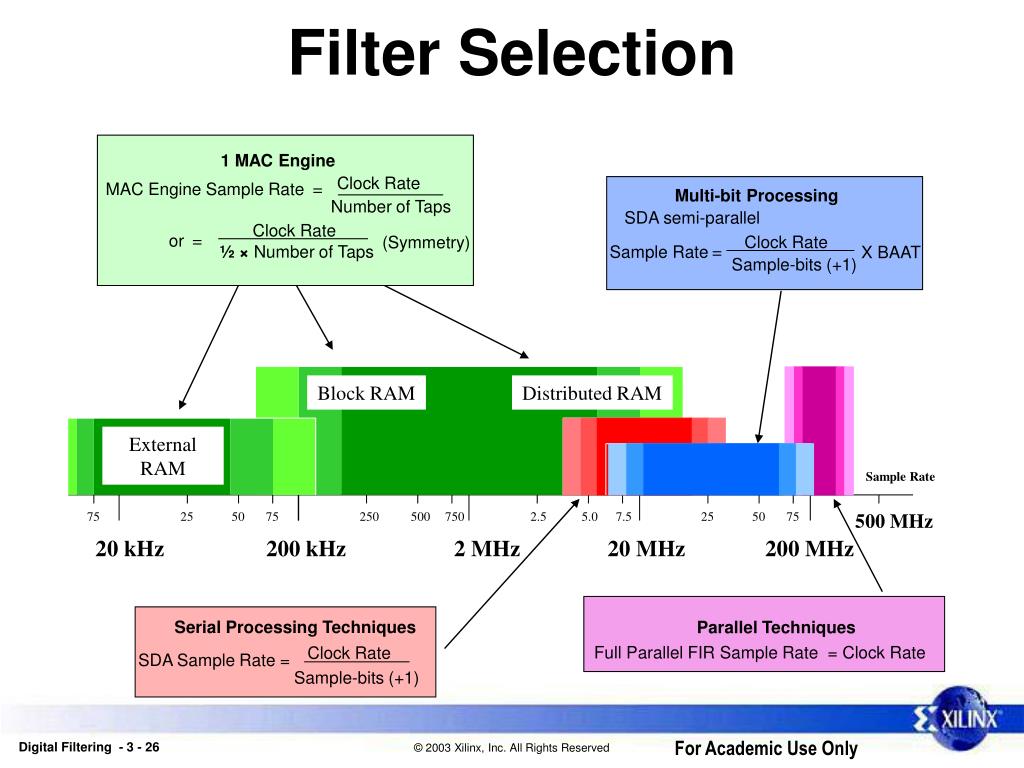 Filter Selection

1 MAC Engine

MAC Engine Sample Rate = $\frac{\text{Clock Rate}}{\text{Number of Taps}}$

or = $\frac{\text{Clock Rate}}{\text{½ × Number of Taps}}$ (Symmetry)

Multi-bit Processing

SDA semi-parallel

Sample Rate = $\frac{\text{Clock Rate}}{\text{Sample-bits (+1)}}$ X BAAT

Block RAM

Distributed RAM

External RAM

Sample Rate

75 25 50 75 250 500 750 2.5 5.0 7.5 25 50 75

500 MHz

20 kHz 200 kHz 2 MHz 20 MHz 200 MHz

Serial Processing Techniques

SDA Sample Rate = $\frac{\text{Clock Rate}}{\text{Sample-bits (+1)}}$

Parallel Techniques

Full Parallel FIR Sample Rate = Clock Rate

XILINX

Digital Filtering - 3 - 26

© 2003 Xilinx, Inc. All Rights Reserved

For Academic Use Only